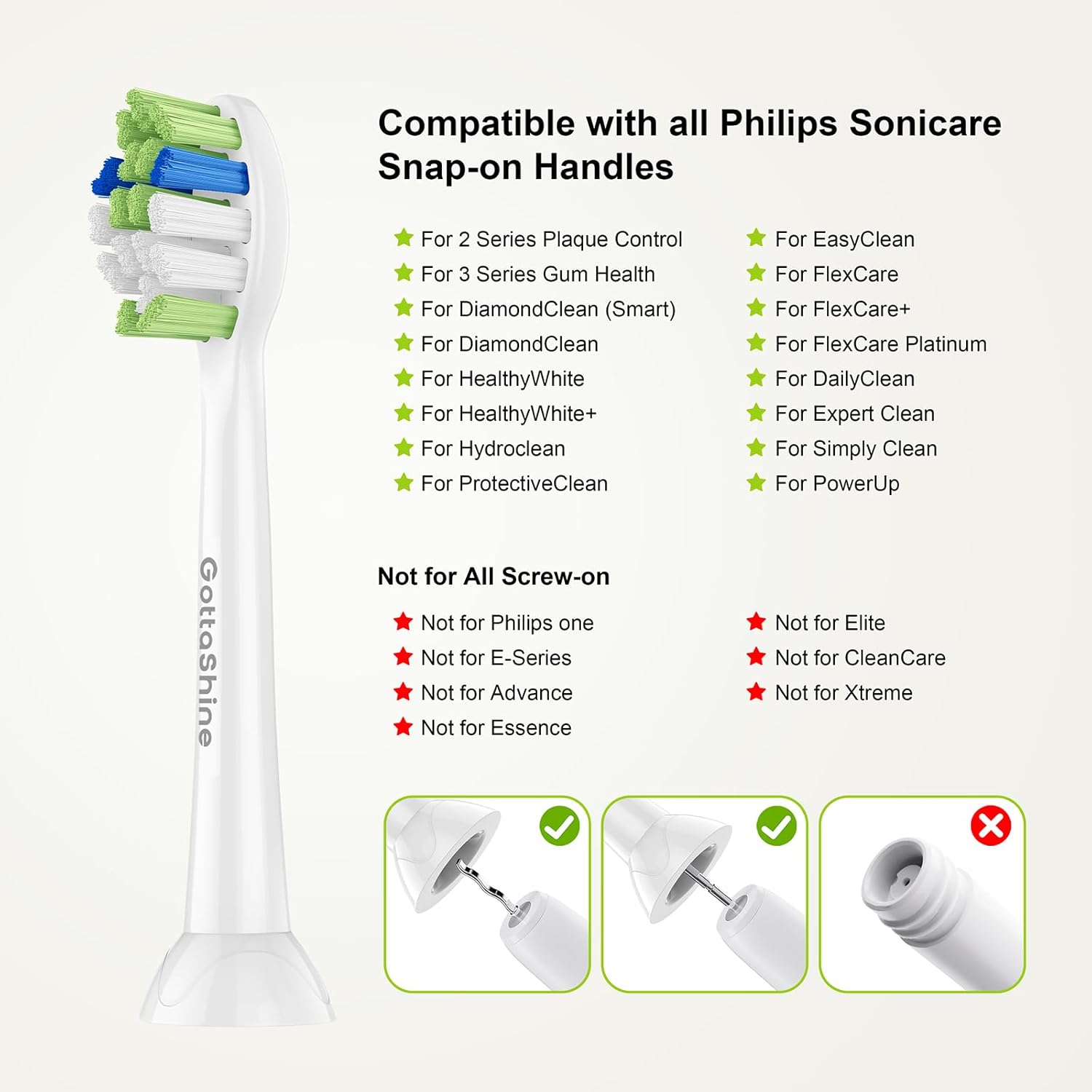 GottaShine

Compatible with all Philips Sonicare Snap-on Handles

For 2 Series Plaque Control
For 3 Series Gum Health
For DiamondClean (Smart)
For DiamondClean
For HealthyWhite
For HealthyWhite+
For Hydroclean
For ProtectiveClean

For EasyClean
For FlexCare
For FlexCare+
For FlexCare Platinum
For DailyClean
For Expert Clean
For Simply Clean
For PowerUp

Not for All Screw-on

Not for Philips one
Not for E-Series
Not for Advance
Not for Essence

Not for Elite
Not for CleanCare
Not for Xtreme